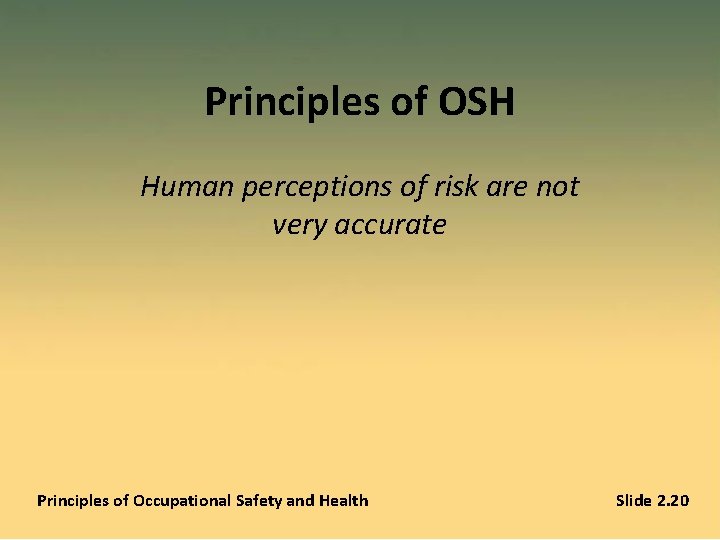 Principles of OSH

Human perceptions of risk are not very accurate

Principles of Occupational Safety and Health

Slide 2.20